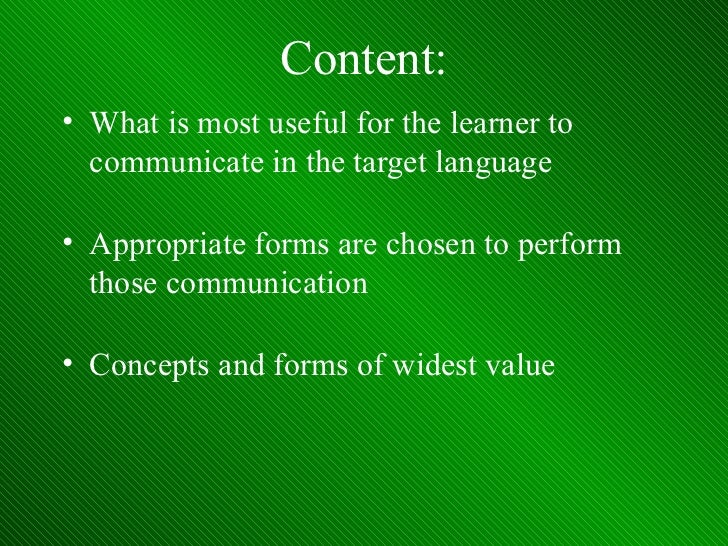 Content:

• What is most useful for the learner to communicate in the target language

• Appropriate forms are chosen to perform those communication

• Concepts and forms of widest value